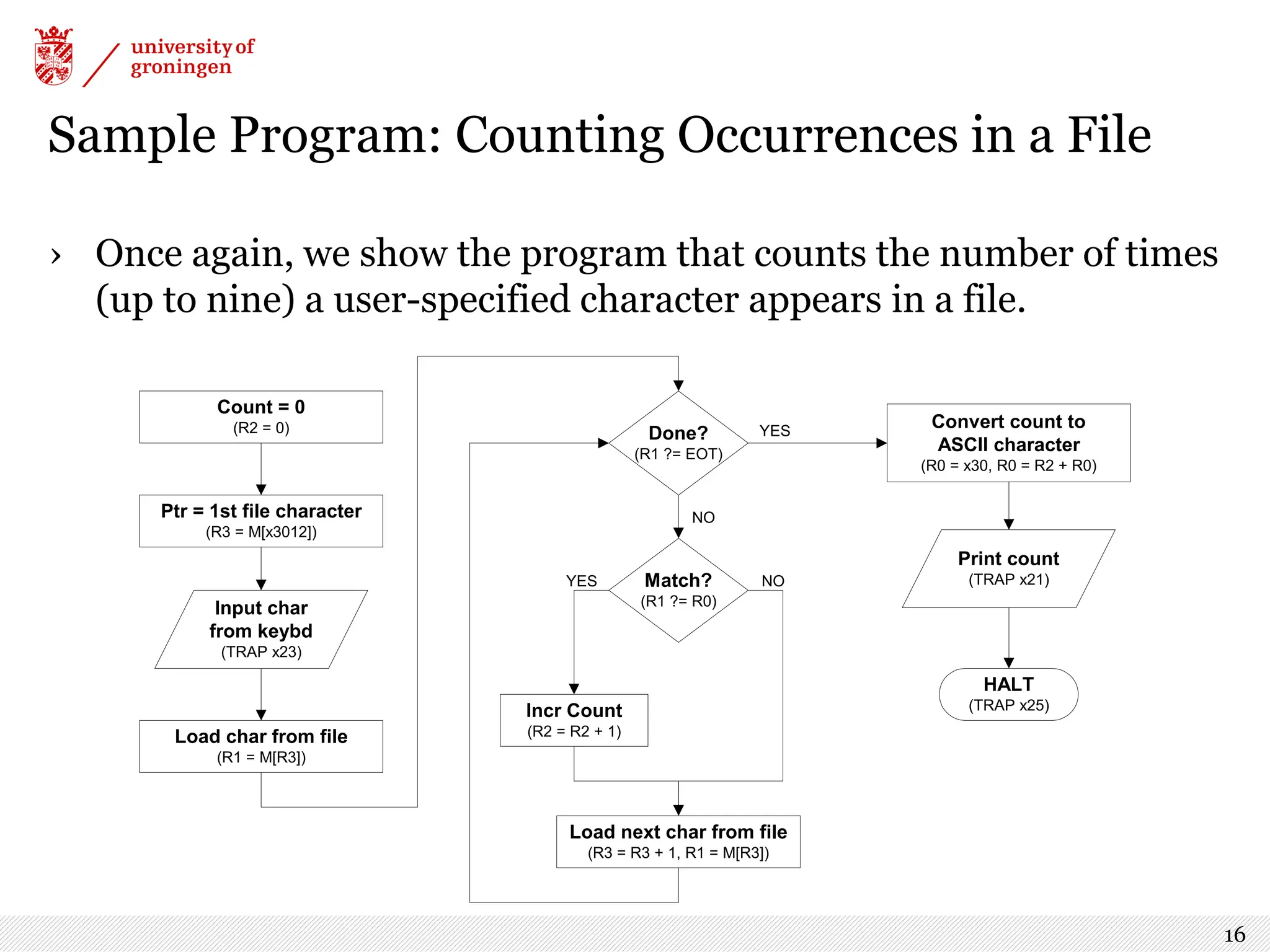 university of groningen

Sample Program: Counting Occurrences in a File

› Once again, we show the program that counts the number of times (up to nine) a user-specified character appears in a file.

Count = 0
(R2 = 0)

Ptr = 1st file character
(R3 = M[x3012])

Input char from keybd
(TRAP x23)

Load char from file
(R1 = M[R3])

Done?
(R1 ?= EOT)

YES

NO

Match?
(R1 ?= R0)

YES

NO

Incr Count
(R2 = R2 + 1)

Load next char from file
(R3 = R3 + 1, R1 = M[R3])

Convert count to ASCII character
(R0 = x30, R0 = R2 + R0)

Print count
(TRAP x21)

HALT
(TRAP x25)

16